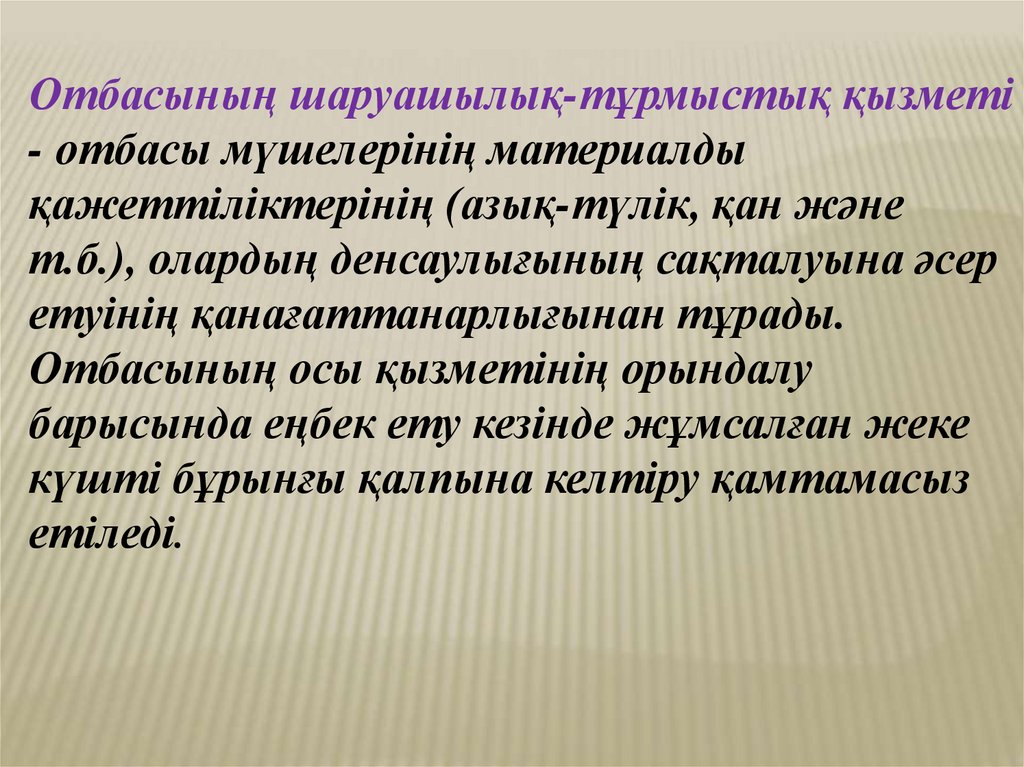 Отбасының шаруашылық-тұрмыстық қызметі - отбасы мүшелерінің материалды қажеттіліктерінің (азық-түлік, қан және т.б.), олардың денсаулығының сақталуына әсер етуінің қанағаттанарлығынан тұрады. Отбасының осы қызметінің орындалу барысында еңбек ету кезінде жұмсалған жеке күшті бұрынғы қалпына келтіру қамтамасыз етіледі.